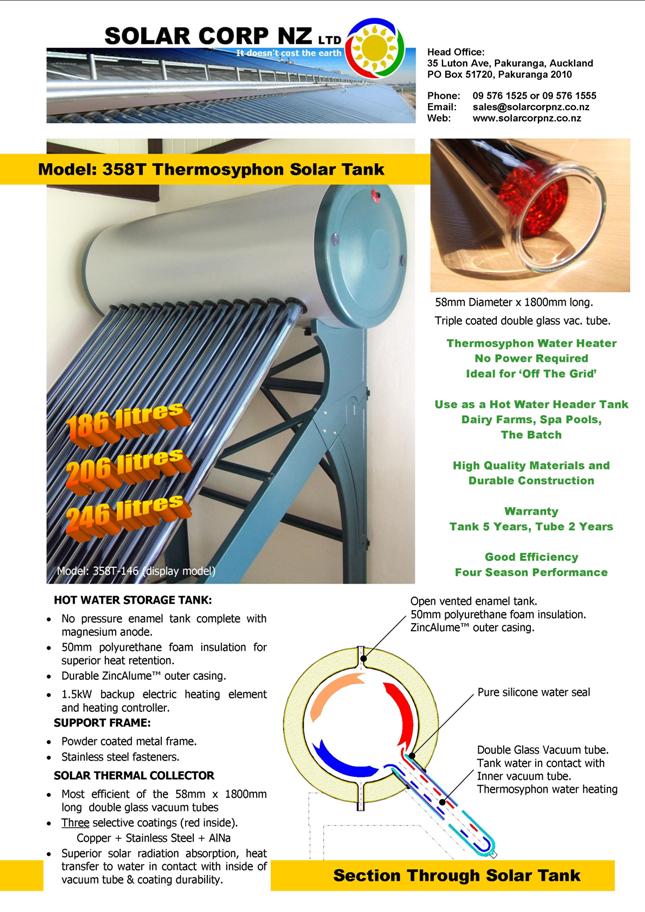 SOLAR CORP NZ LTD
It doesn't cost the earth

Head Office:
35 Luton Ave, Pakuranga, Auckland
PO Box 51720, Pakuranga 2010

Phone: 09 576 1525 or 09 576 1555
Email: sales@solarcorpnz.co.nz
Web: www.solarcorpnz.co.nz

Model: 358T Thermosyphon Solar Tank

186 litres
206 litres
246 litres

Model: 358T-146 (display model)

58mm Diameter x 1800mm long.
Triple coated double glass vac. tube.

Thermosyphon Water Heater
No Power Required
Ideal for 'Off The Grid'

Use as a Hot Water Header Tank
Dairy Farms, Spa Pools,
The Batch

High Quality Materials and
Durable Construction

Warranty
Tank 5 Years, Tube 2 Years

Good Efficiency
Four Season Performance

HOT WATER STORAGE TANK:
• No pressure enamel tank complete with magnesium anode.
• 50mm polyurethane foam insulation for superior heat retention.
• Durable ZincAlume™ outer casing.
• 1.5kW backup electric heating element and heating controller.

SUPPORT FRAME:
• Powder coated metal frame.
• Stainless steel fasteners.

SOLAR THERMAL COLLECTOR
• Most efficient of the 58mm x 1800mm long double glass vacuum tubes
• Three selective coatings (red inside).
Copper + Stainless Steel + AlNa
• Superior solar radiation absorption, heat transfer to water in contact with inside of vacuum tube & coating durability.

Open vented enamel tank.
50mm polyurethane foam insulation.
ZincAlume™ outer casing.

Pure silicone water seal

Double Glass Vacuum tube.
Tank water in contact with Inner vacuum tube.
Thermosyphon water heating

Section Through Solar Tank